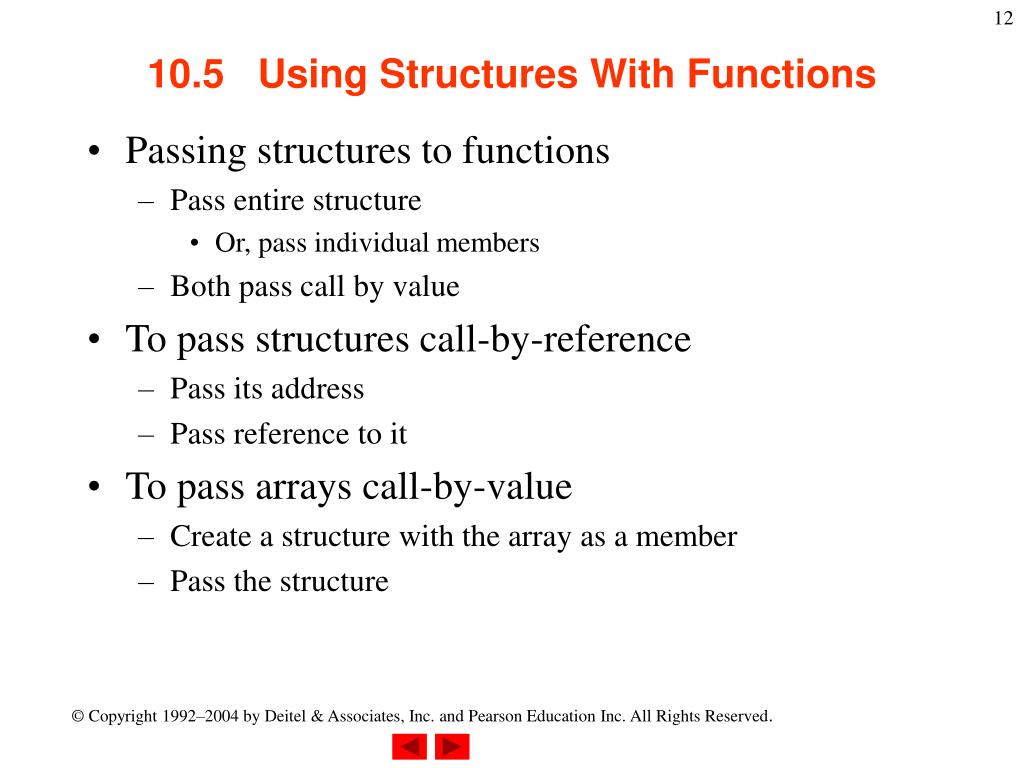 12

10.5 Using Structures With Functions

• Passing structures to functions
– Pass entire structure
• Or, pass individual members
– Both pass call by value
• To pass structures call-by-reference
– Pass its address
– Pass reference to it
• To pass arrays call-by-value
– Create a structure with the array as a member
– Pass the structure

© Copyright 1992–2004 by Deitel & Associates, Inc. and Pearson Education Inc. All Rights Reserved.